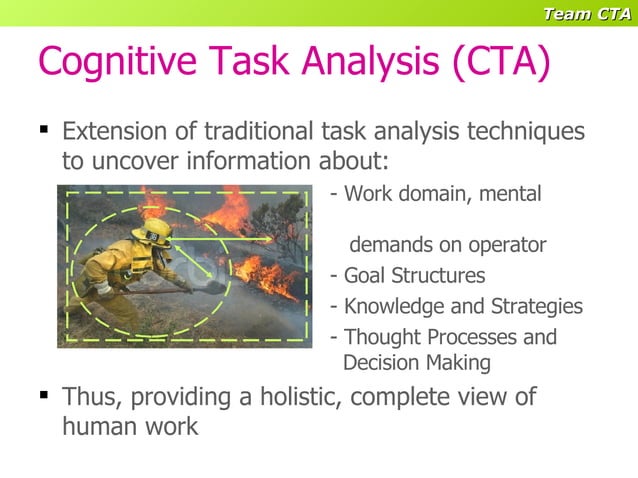 Team CTA

Cognitive Task Analysis (CTA)

▪ Extension of traditional task analysis techniques to uncover information about:

- Work domain, mental

demands on operator

- Goal Structures

- Knowledge and Strategies

- Thought Processes and Decision Making

▪ Thus, providing a holistic, complete view of human work